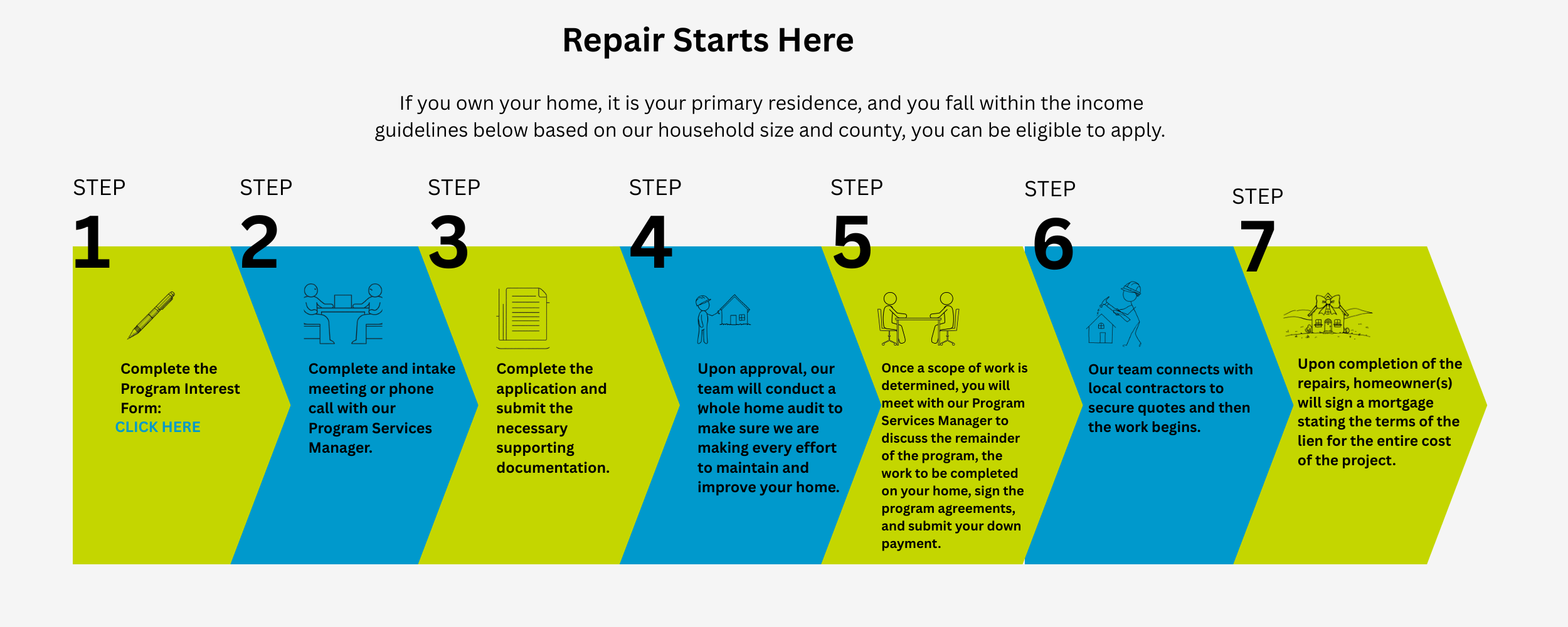 Repair Starts Here

If you own your home, it is your primary residence, and you fall within the income guidelines below based on our household size and county, you can be eligible to apply.

STEP 1

Complete the Program Interest Form:
CLICK HERE

STEP 2

Complete and intake meeting or phone call with our Program Services Manager.

STEP 3

Complete the application and submit the necessary supporting documentation.

STEP 4

Upon approval, our team will conduct a whole home audit to make sure we are making every effort to maintain and improve your home.

STEP 5

Once a scope of work is determined, you will meet with our Program Services Manager to discuss the remainder of the program, the work to be completed on your home, sign the program agreements, and submit your down payment.

STEP 6

Our team connects with local contractors to secure quotes and then the work begins.

STEP 7

Upon completion of the repairs, homeowner(s) will sign a mortgage stating the terms of the lien for the entire cost of the project.